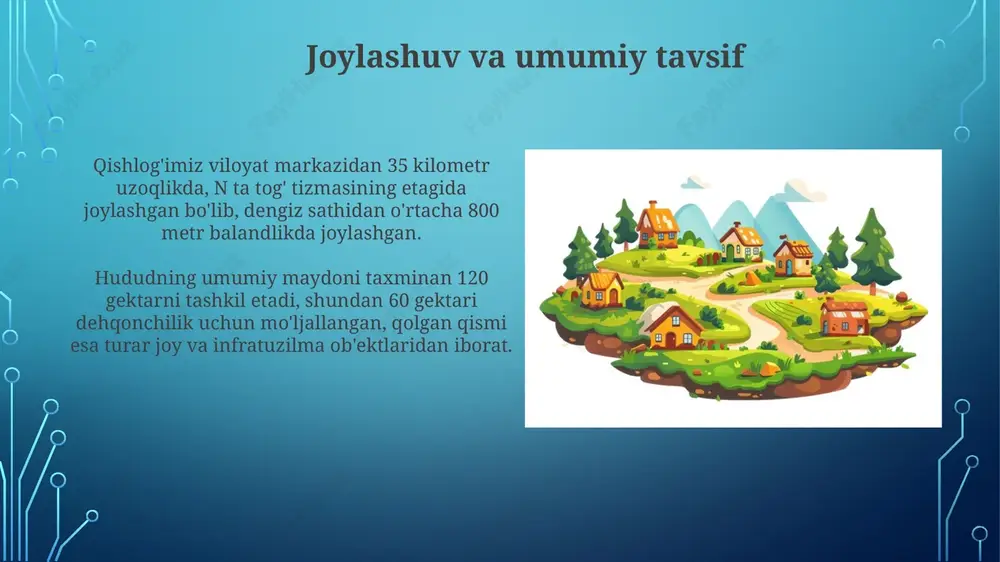 Joylashuv va umumiy tavsif

Qishlog'imiz viloyat markazidan 35 kilometr uzoqlikda, N ta tog' tizmasining etagida joylashgan bo'lib, dengiz sathidan o'rtacha 800 metr balandlikda joylashgan.

Hududning umumiy maydoni taxminan 120 gektarni tashkil etadi, shundan 60 gektari dehqonchilik uchun mo'ljallangan, qolgan qismi esa turar joy va infratuzilma ob'ektlaridan iborat.